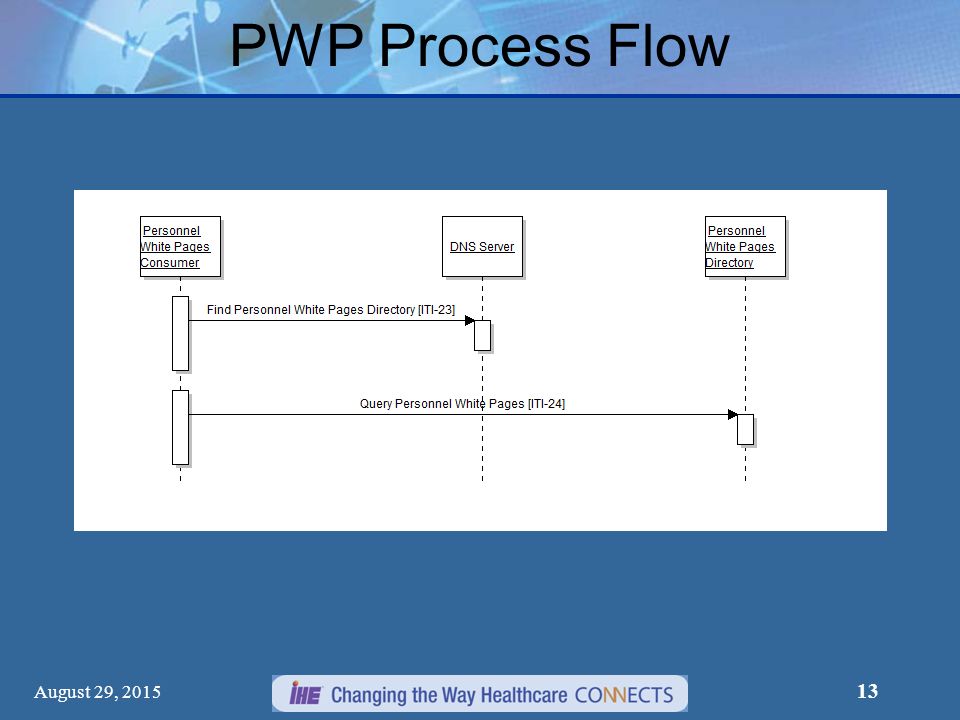 PWP Process Flow

Personnel White Pages Consumer

DNS Server

Personnel White Pages Directory

Find Personnel White Pages Directory [ITI-23]

Query Personnel White Pages [ITI-24]

August 29, 2015

IHE Changing the Way Healthcare CONNECTS

13